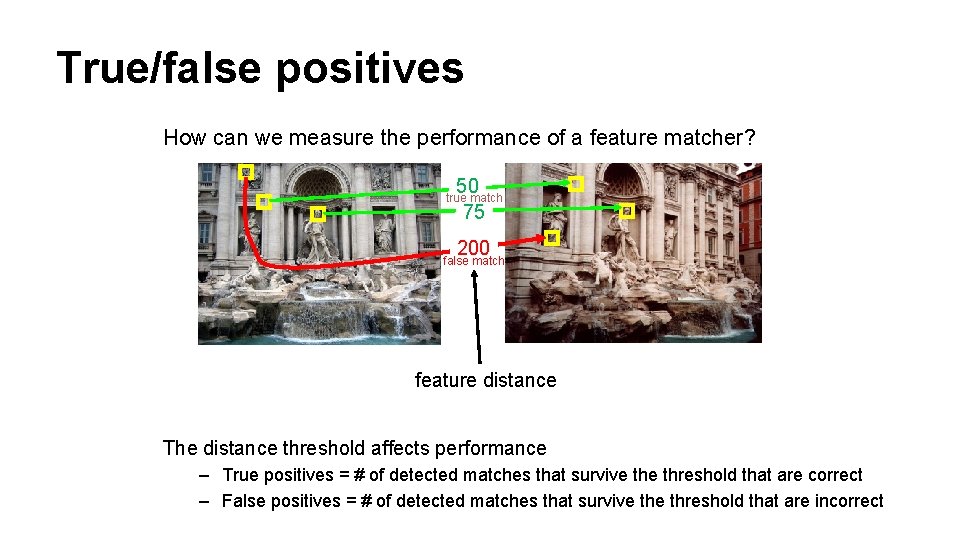 True/false positives

How can we measure the performance of a feature matcher?

50
true match
75
200
false match

feature distance

The distance threshold affects performance

– True positives = # of detected matches that survive the threshold that are correct
– False positives = # of detected matches that survive the threshold that are incorrect